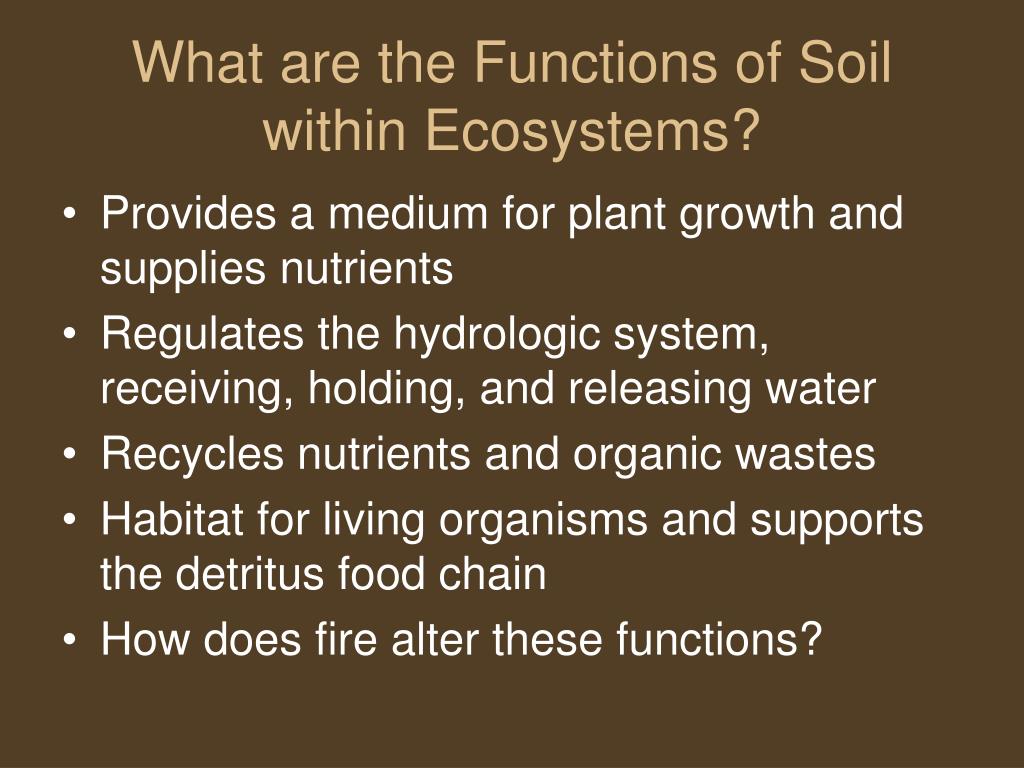 What are the Functions of Soil within Ecosystems?

• Provides a medium for plant growth and supplies nutrients
• Regulates the hydrologic system, receiving, holding, and releasing water
• Recycles nutrients and organic wastes
• Habitat for living organisms and supports the detritus food chain
• How does fire alter these functions?